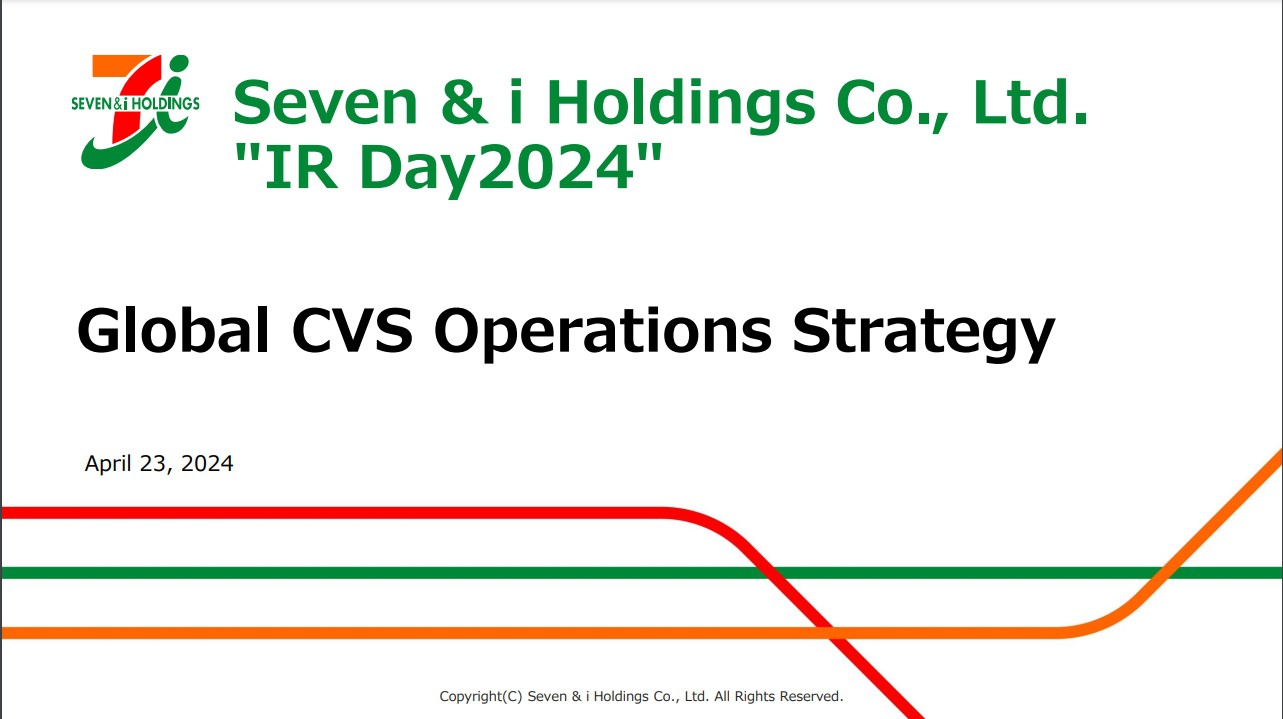 SEVEN&i HOLDINGS

Seven & i Holdings Co., Ltd.
"IR Day2024"

Global CVS Operations Strategy

April 23, 2024

Copyright(C) Seven & i Holdings Co., Ltd. All Rights Reserved.